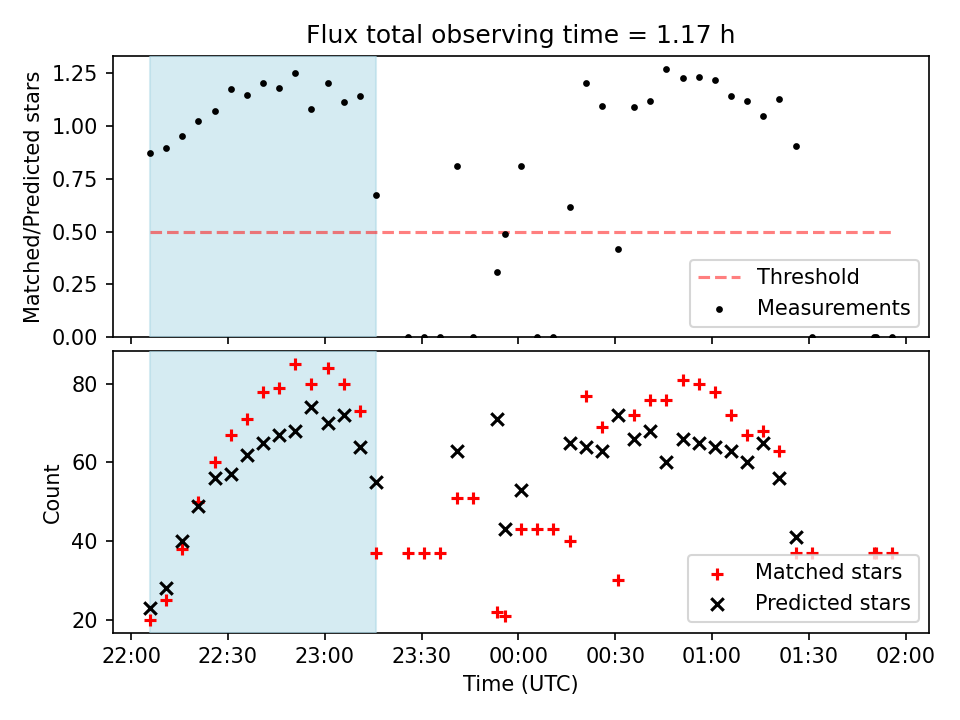 Flux total observing time = 1.17 h

Matched/Predicted stars

1.25
1.00
0.75
0.50
0.25
0.00

Threshold
Measurements

Count

80
60
40
20

Matched stars
Predicted stars

22:00 22:30 23:00 23:30 00:00 00:30 01:00 01:30 02:00
Time (UTC)